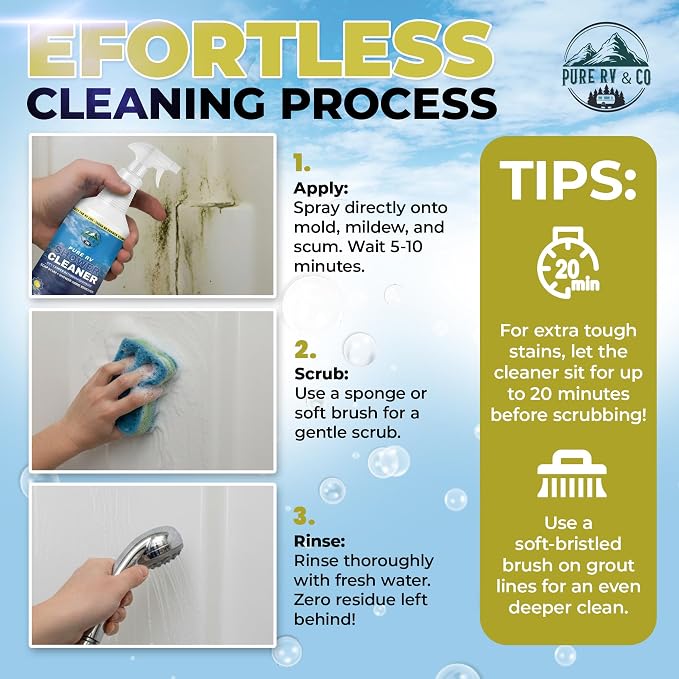 EFORTLESS
CLEANING PROCESS

PURE RV & CO

PURE RV
SHOWER
CLEANER

1.
Apply:
Spray directly onto mold, mildew, and scum. Wait 5-10 minutes.

2.
Scrub:
Use a sponge or soft brush for a gentle scrub.

3.
Rinse:
Rinse thoroughly with fresh water. Zero residue left behind!

TIPS:

20 min

For extra tough stains, let the cleaner sit for up to 20 minutes before scrubbing!

Use a soft-bristled brush on grout lines for an even deeper clean.